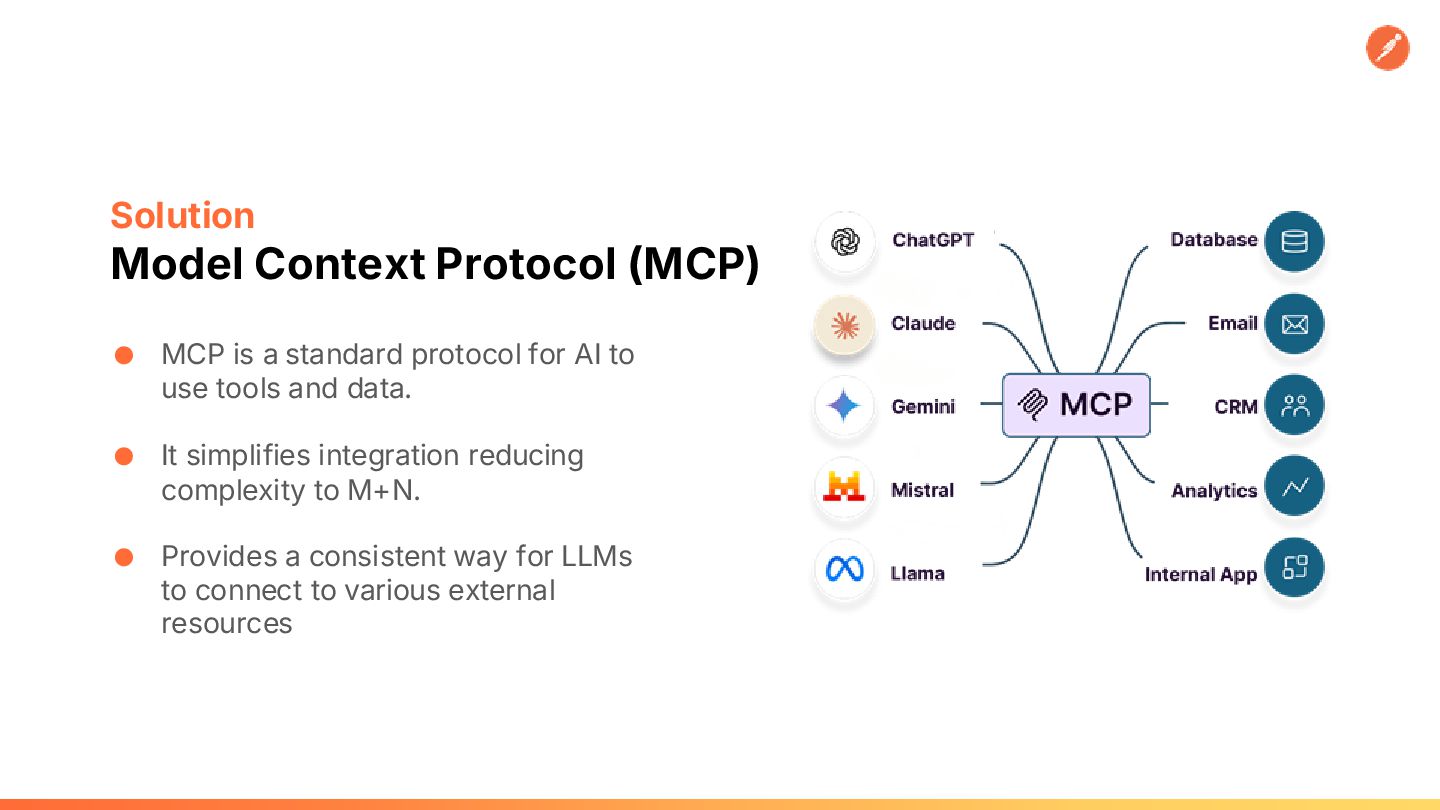 Solution
Model Context Protocol (MCP)

MCP is a standard protocol for AI to use tools and data.

It simplifies integration reducing complexity to M+N.

Provides a consistent way for LLMs to connect to various external resources

ChatGPT
Claude
Gemini
Mistral
Llama
MCP
Database
Email
CRM
Analytics
Internal App